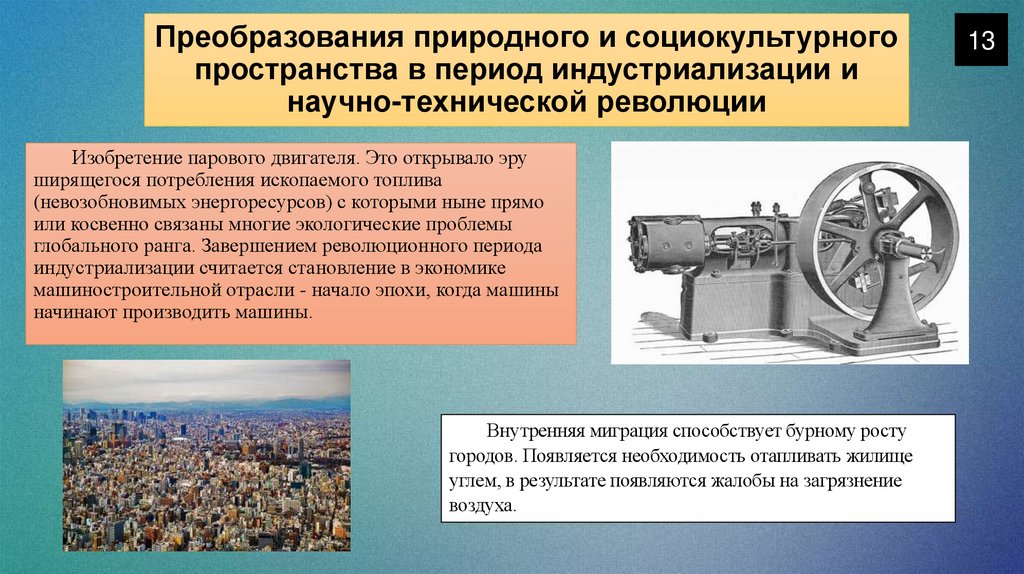 Преобразования природного и социокультурного пространства в период индустриализации и научно-технической революции

13

Изобретение парового двигателя. Это открывало эру ширящегося потребления ископаемого топлива (невозобновимых энергоресурсов) с которыми ныне прямо или косвенно связаны многие экологические проблемы глобального ранга. Завершением революционного периода индустриализации считается становление в экономике машиностроительной отрасли - начало эпохи, когда машины начинают производить машины.

Внутренняя миграция способствует бурному росту городов. Появляется необходимость отапливать жилище углем, в результате появляются жалобы на загрязнение воздуха.